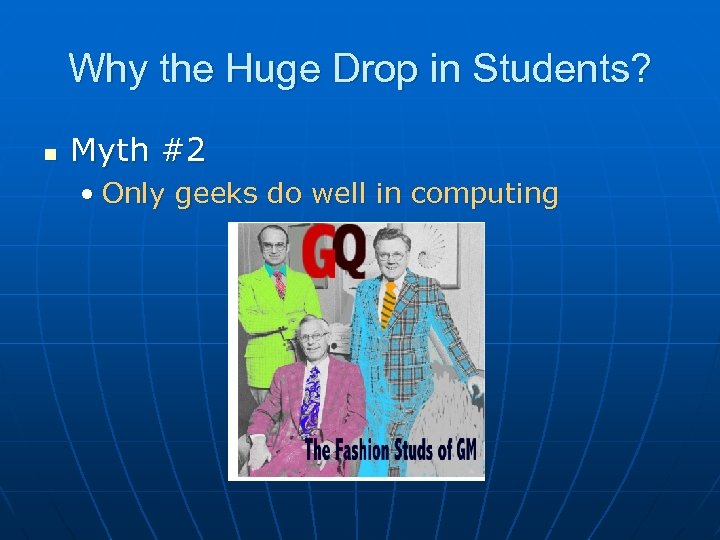 Why the Huge Drop in Students?

Myth #2

Only geeks do well in computing

GQ

The Fashion Studs of GM